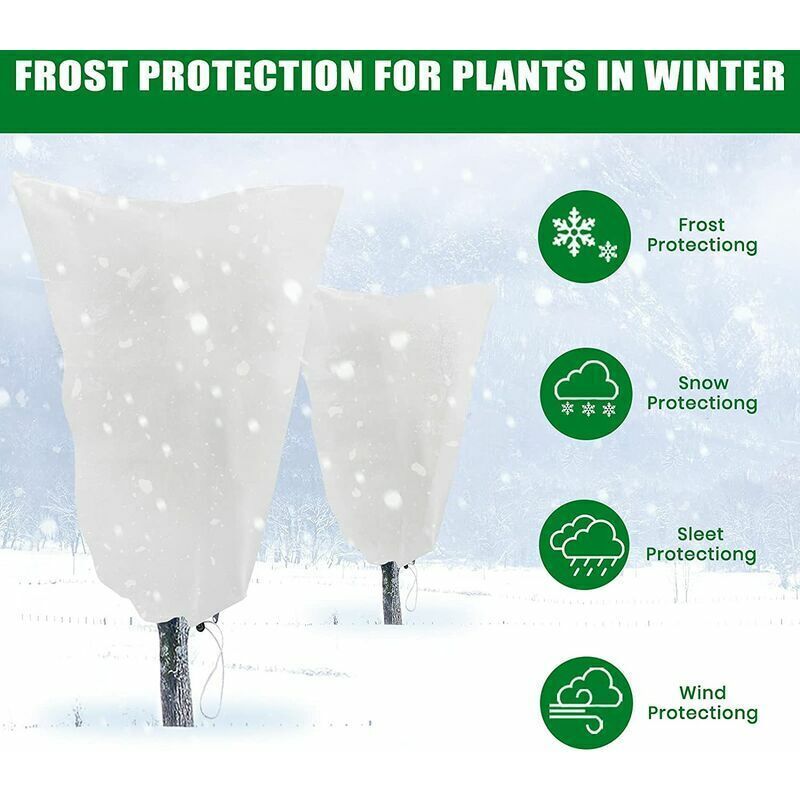 FROST PROTECTION FOR PLANTS IN WINTER

Frost Protectiong

Snow Protectiong

Sleet Protectiong

Wind Protectiong